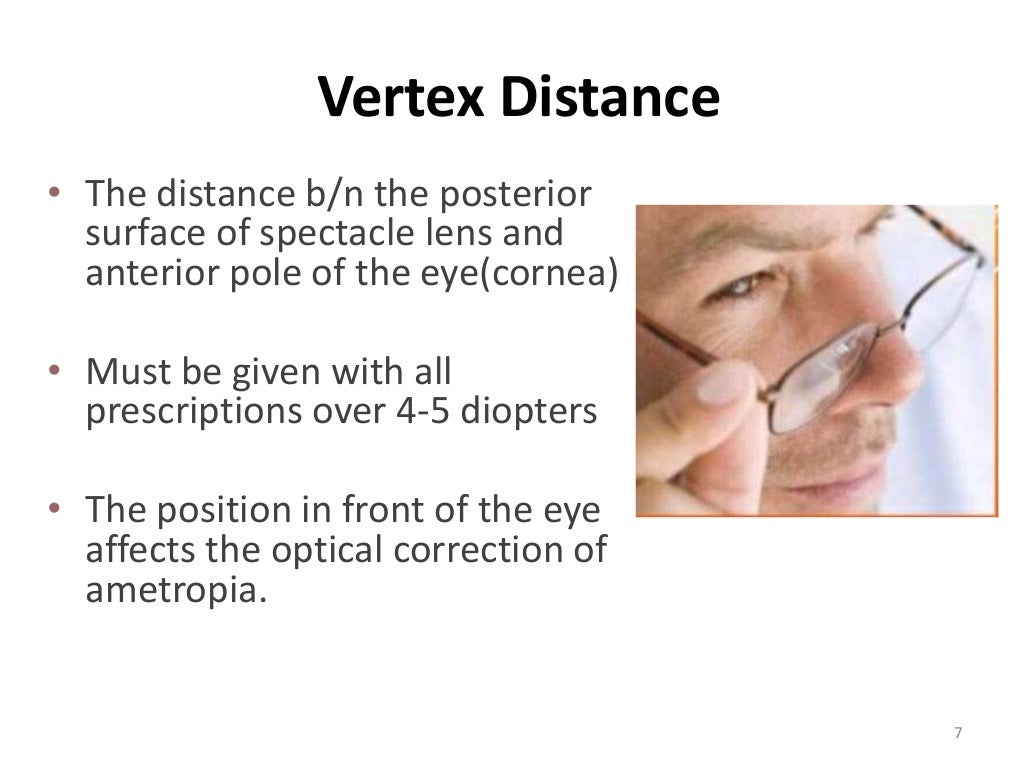 Vertex Distance

• The distance b/n the posterior surface of spectacle lens and anterior pole of the eye(cornea)

• Must be given with all prescriptions over 4-5 diopters

• The position in front of the eye affects the optical correction of ametropia.

7